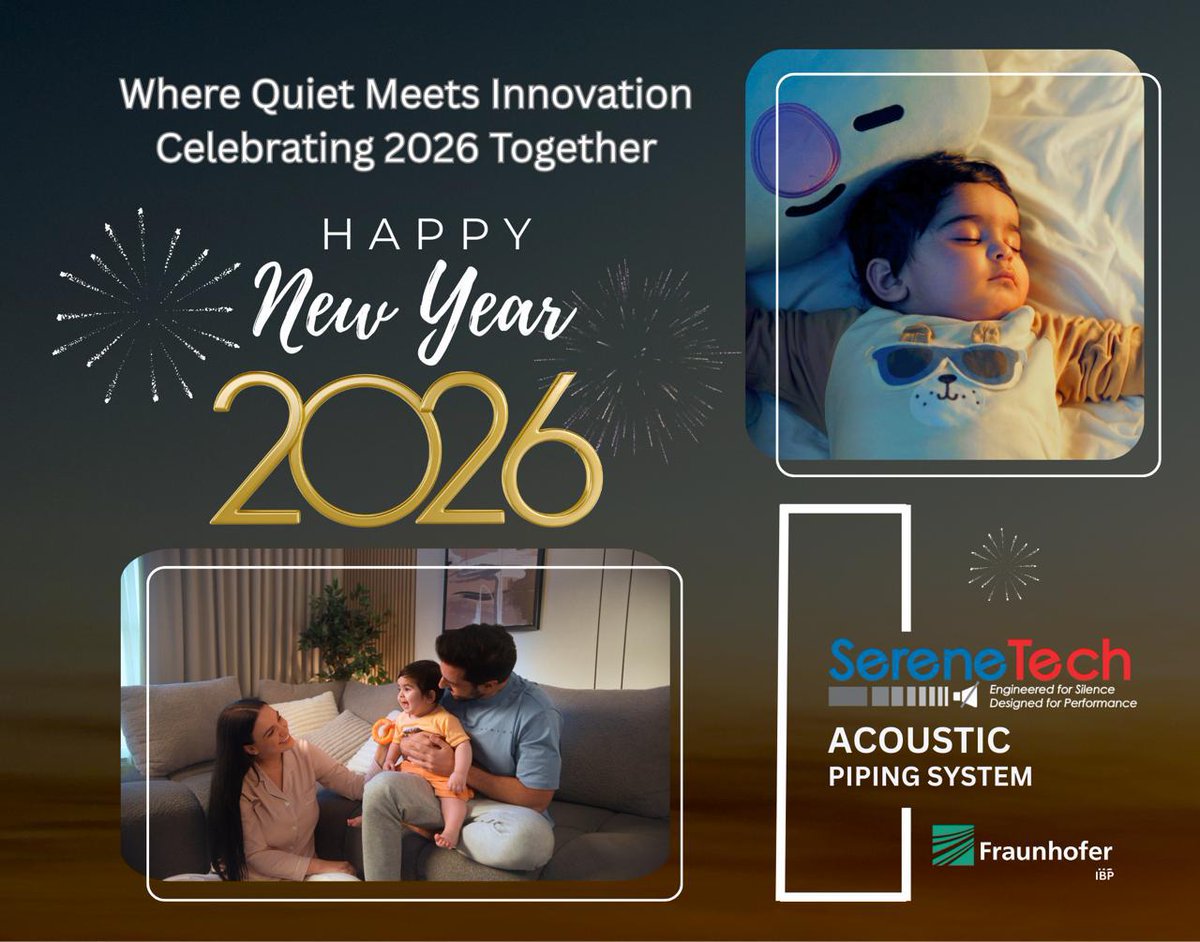 Where Quiet Meets Innovation
Celebrating 2026 Together

HAPPY
New Year
2026

SereneTech
Engineered for Silence
Designed for Performance

ACOUSTIC
PIPING SYSTEM

Fraunhofer
IBP